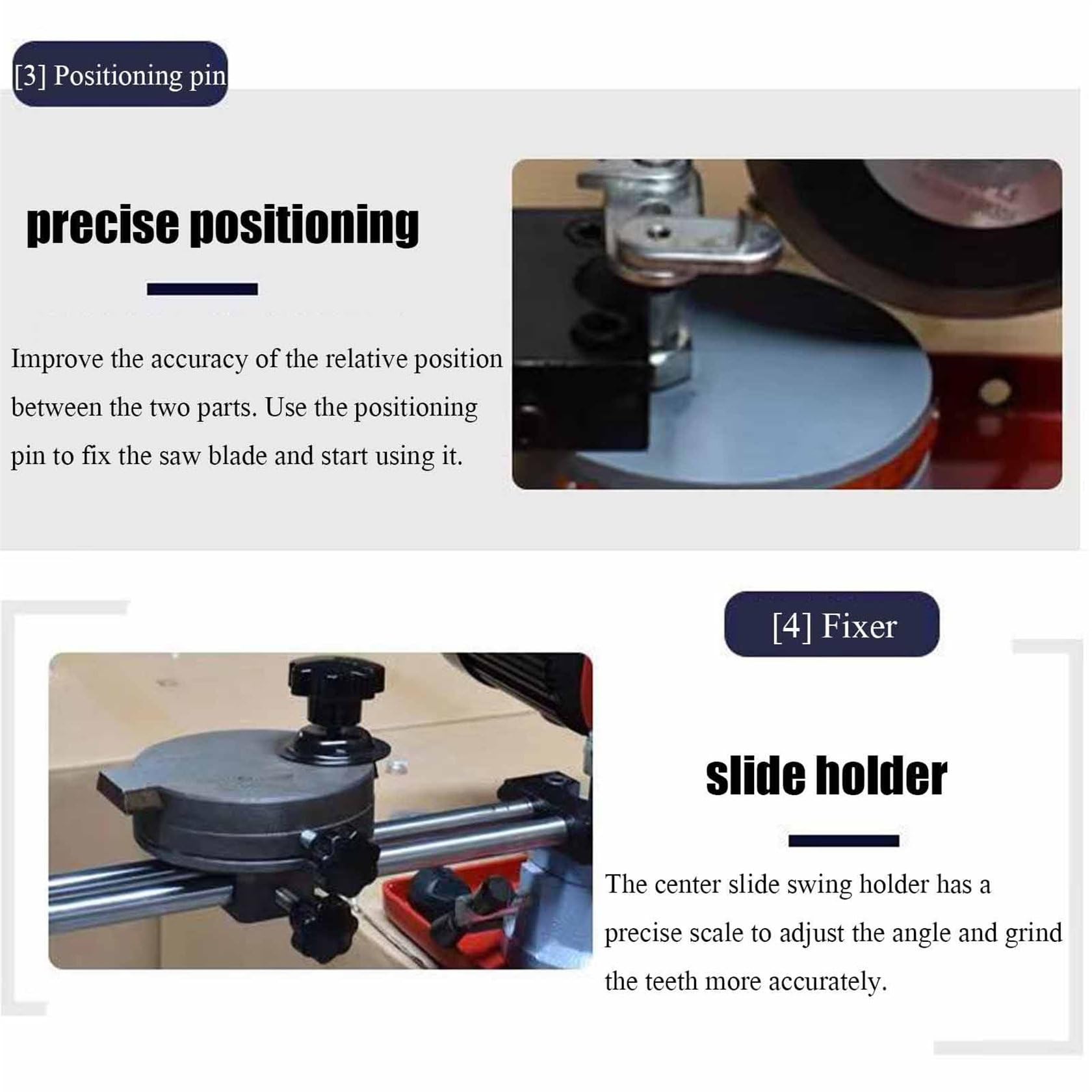 [3] Positioning pin

precise positioning

Improve the accuracy of the relative position between the two parts. Use the positioning pin to fix the saw blade and start using it.

[4] Fixer

slide holder

The center slide swing holder has a precise scale to adjust the angle and grind the teeth more accurately.